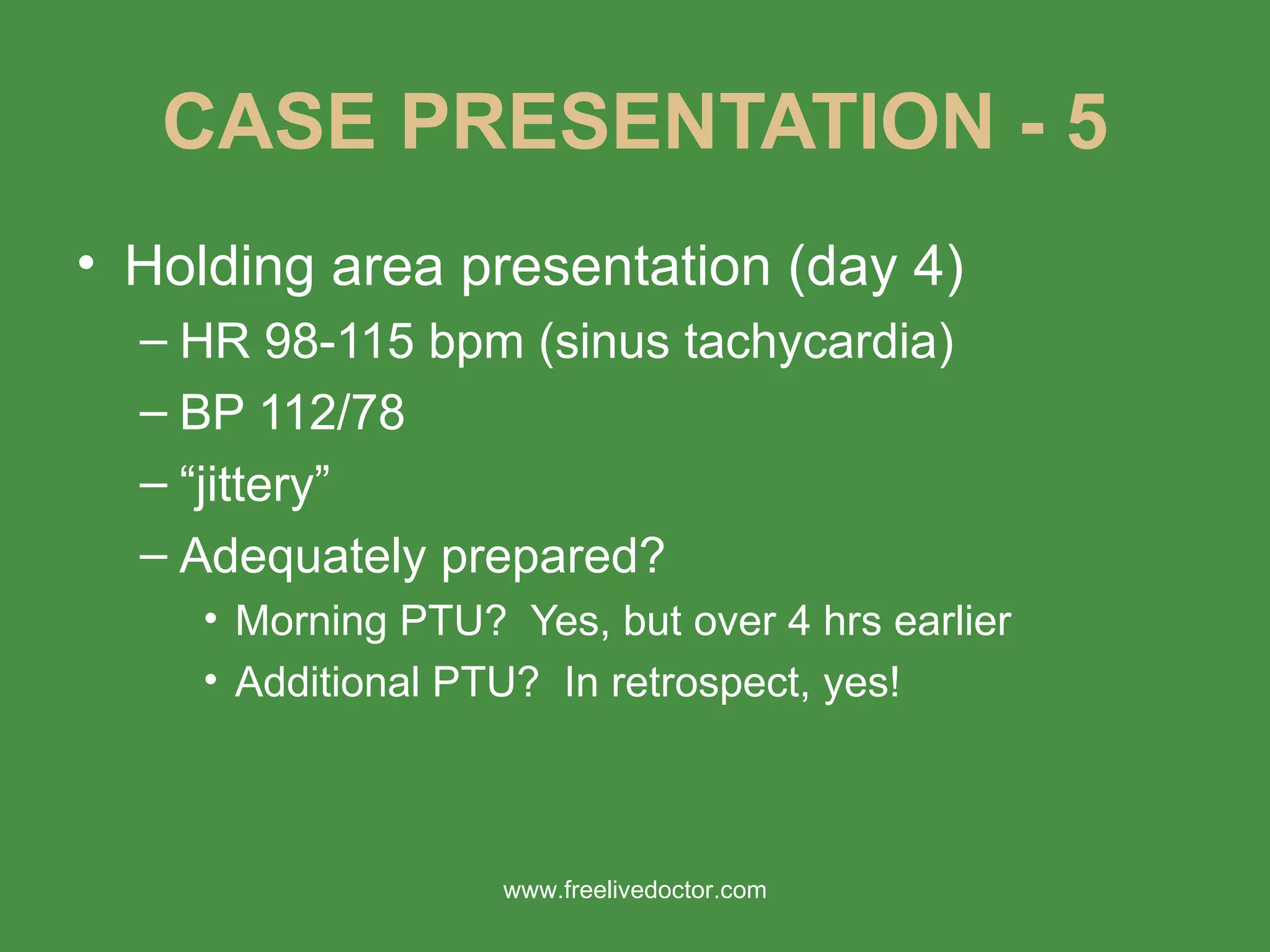 CASE PRESENTATION - 5

• Holding area presentation (day 4)
– HR 98-115 bpm (sinus tachycardia)
– BP 112/78
– “jittery”
– Adequately prepared?
• Morning PTU? Yes, but over 4 hrs earlier
• Additional PTU? In retrospect, yes!

www.freelivedoctor.com